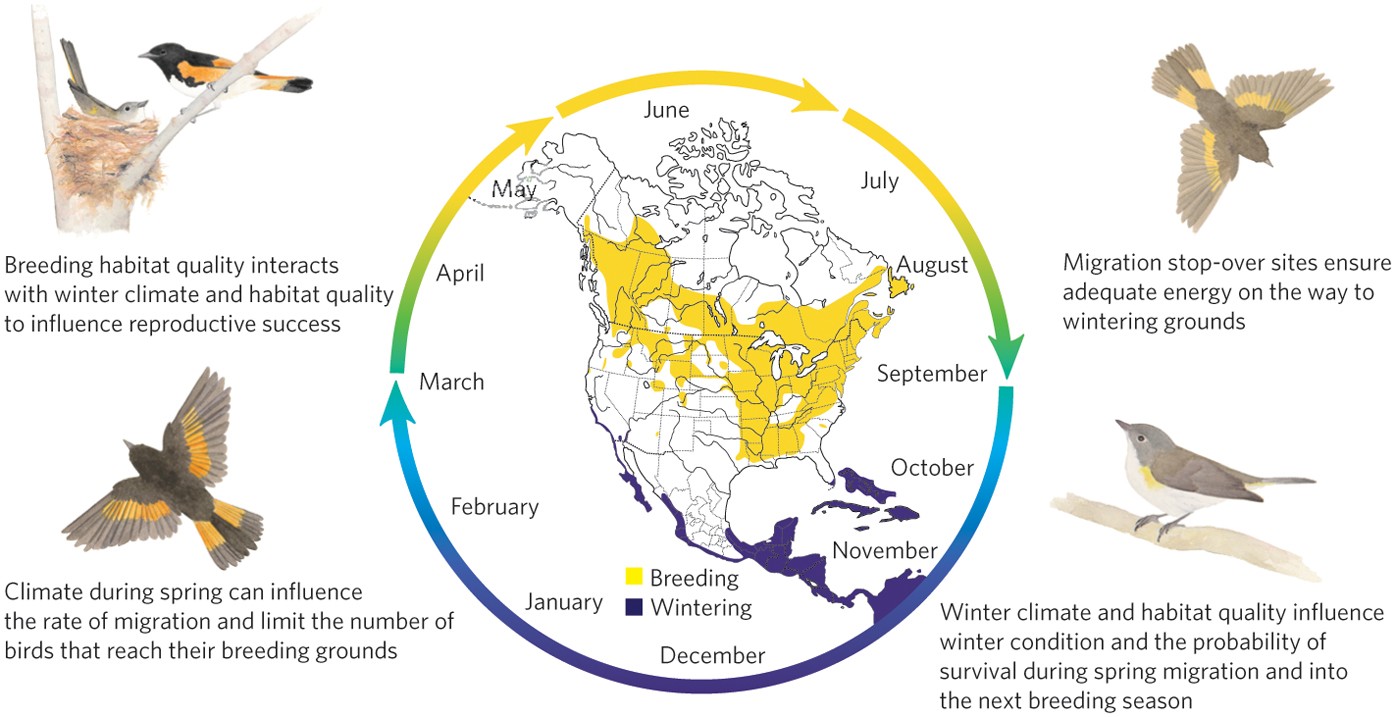 Breeding habitat quality interacts with winter climate and habitat quality to influence reproductive success

Climate during spring can influence the rate of migration and limit the number of birds that reach their breeding grounds

June
July
August
September
October
November
December
January
February
March
April
May

Breeding
Wintering

Migration stop-over sites ensure adequate energy on the way to wintering grounds

Winter climate and habitat quality influence winter condition and the probability of survival during spring migration and into the next breeding season